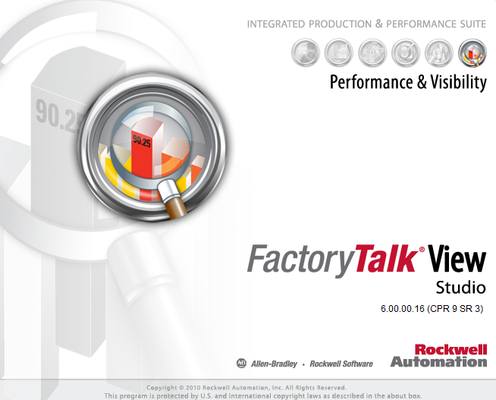 INTEGRATED PRODUCTION & PERFORMANCE SUITE

Performance & Visibility

90.25

90.25

FactoryTalk® View

Studio

6.00.00.16 (CPR 9 SR 3)

AB Allen-Bradley • Rockwell Software

Rockwell Automation

Copyright © 2010 Rockwell Automation, Inc. All Rights Reserved.
This program is protected by U.S. and International copyright laws as described in the about box.